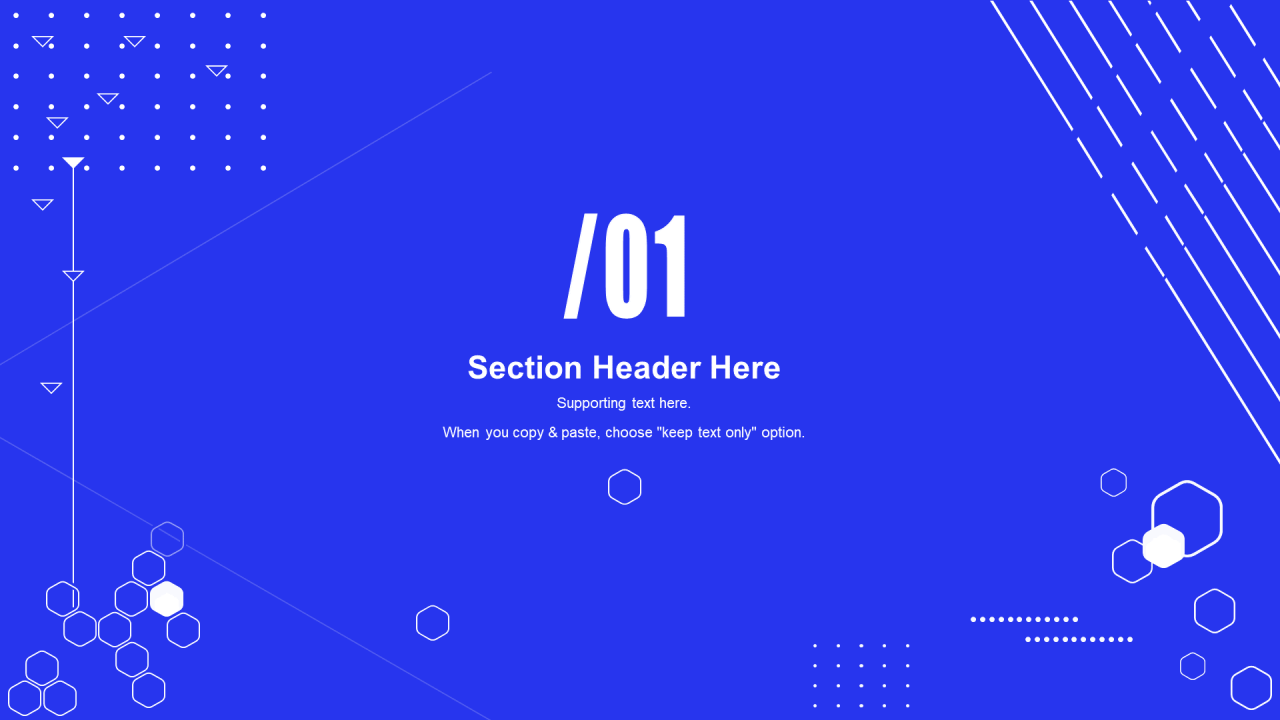 /01

Section Header Here

Supporting text here.

When you copy & paste, choose "keep text only" option.